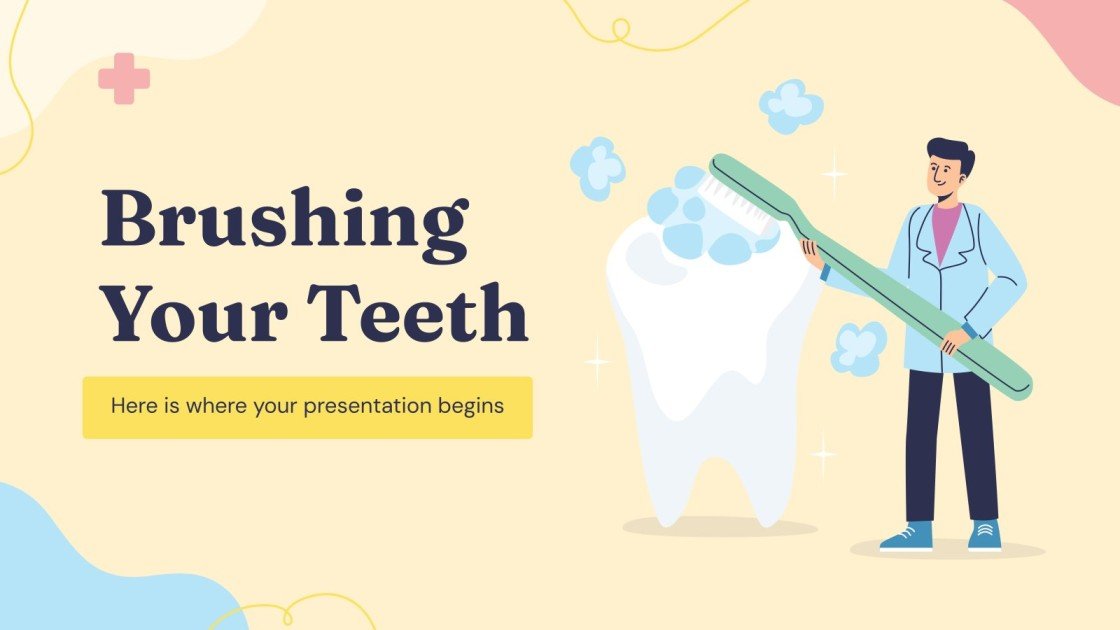 Brushing Your Teeth

Here is where your presentation begins